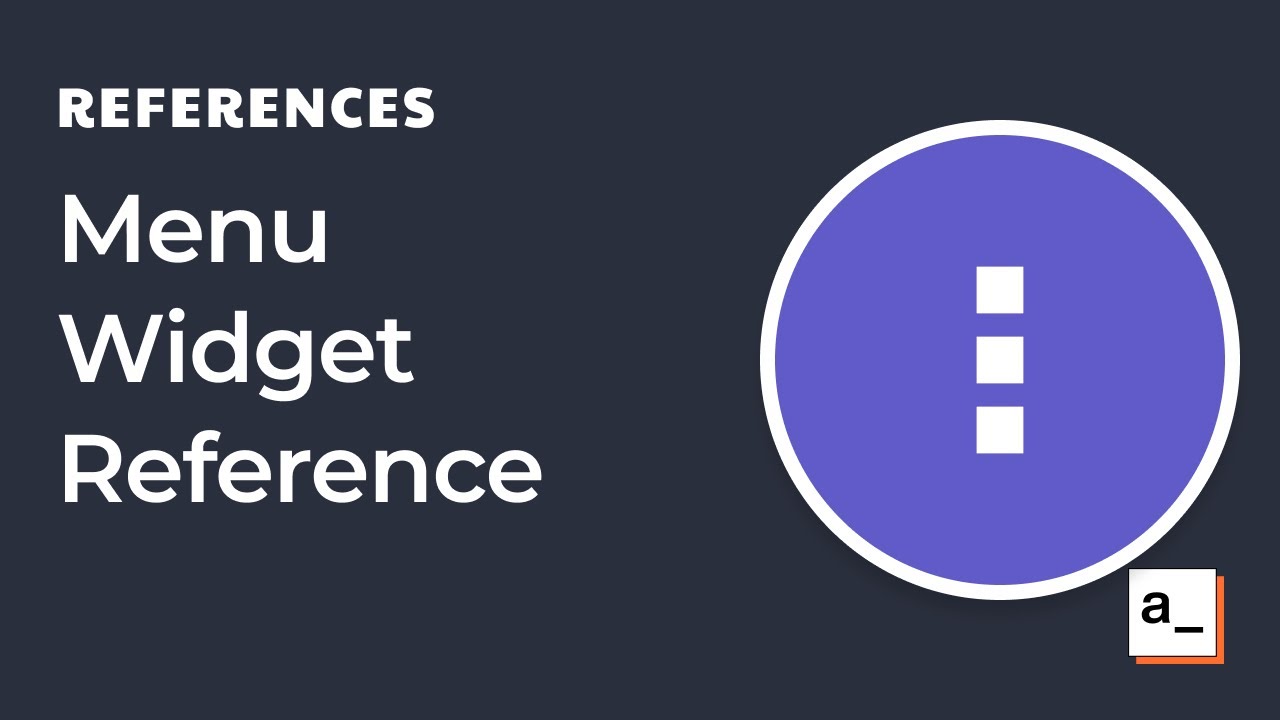 REFERENCES

Menu
Widget
Reference

a_